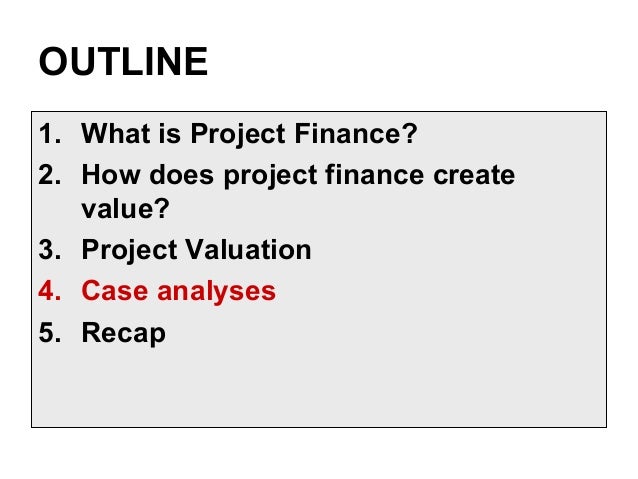 OUTLINE

1. What is Project Finance?
2. How does project finance create value?
3. Project Valuation
4. Case analyses
5. Recap